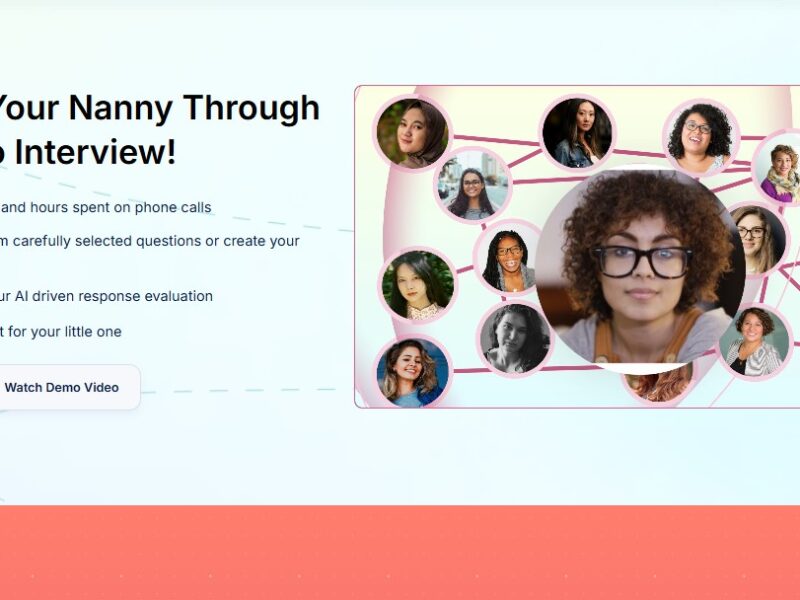 Your Nanny Through
o Interview!

and hours spent on phone calls

m carefully selected questions or create your

ur AI driven response evaluation

t for your little one

Watch Demo Video